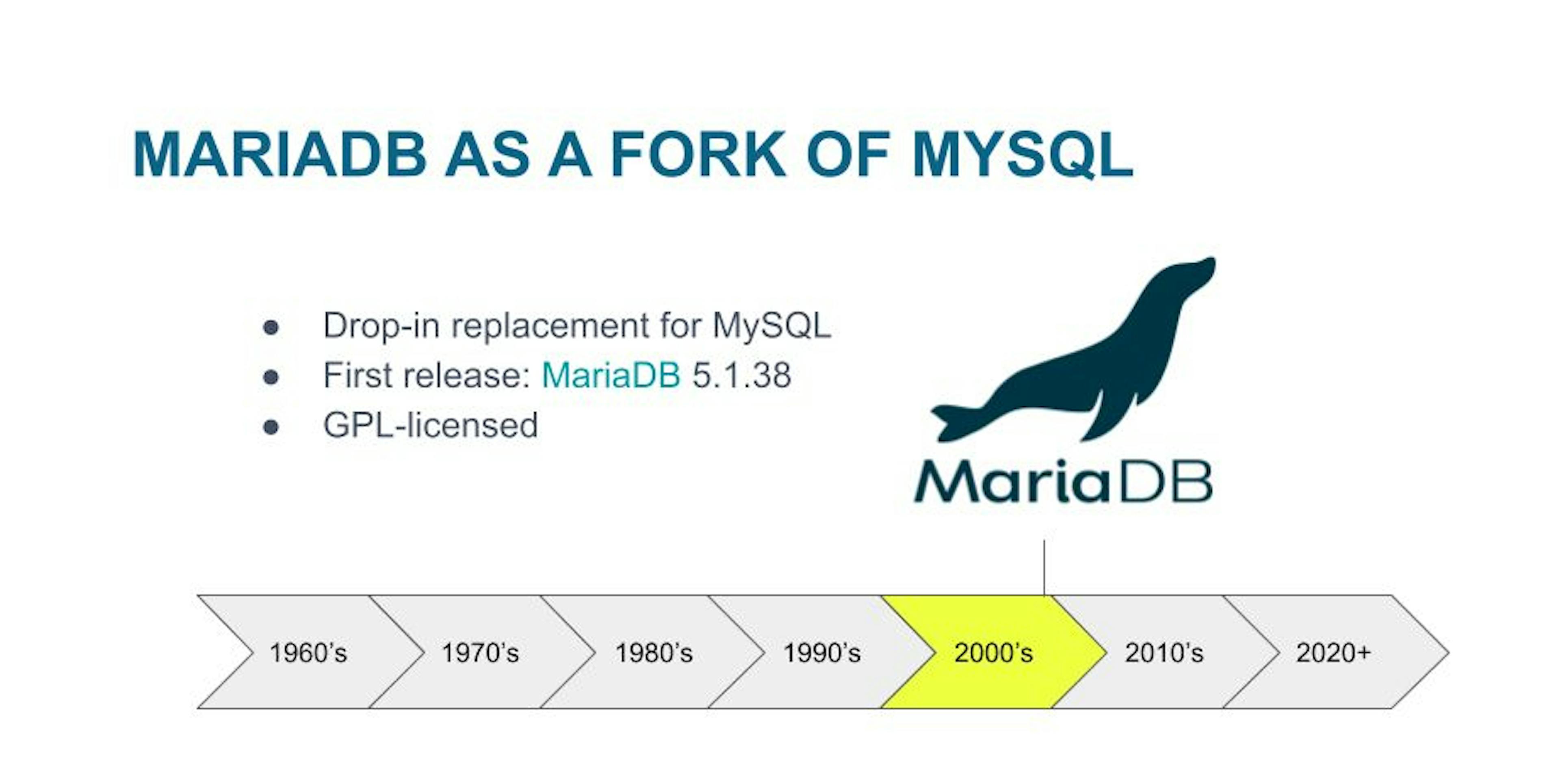 MARIADB AS A FORK OF MYSQL

- Drop-in replacement for MySQL
- First release: MariaDB 5.1.38
- GPL-licensed

MariaDB

1960's 1970's 1980's 1990's 2000's 2010's 2020+